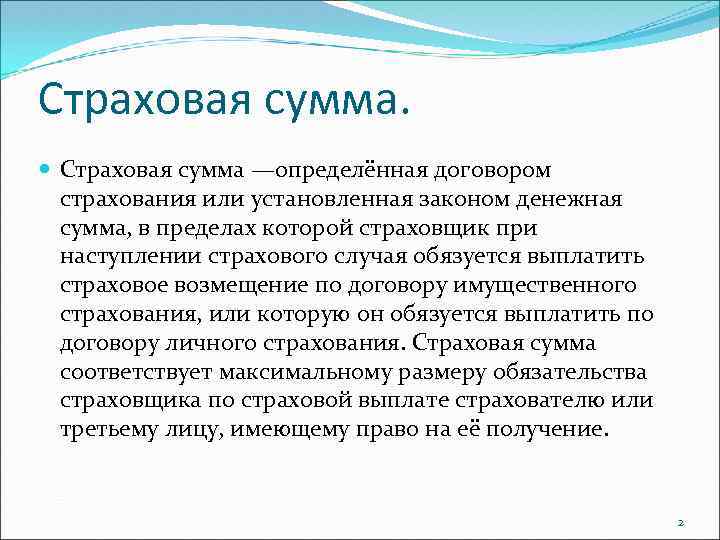 Страховая сумма.

Страховая сумма —определённая договором страхования или установленная законом денежная сумма, в пределах которой страховщик при наступлении страхового случая обязуется выплатить страховое возмещение по договору имущественного страхования, или которую он обязуется выплатить по договору личного страхования. Страховая сумма соответствует максимальному размеру обязательства страховщика по страховой выплате страхователю или третьему лицу, имеющему право на её получение.

2